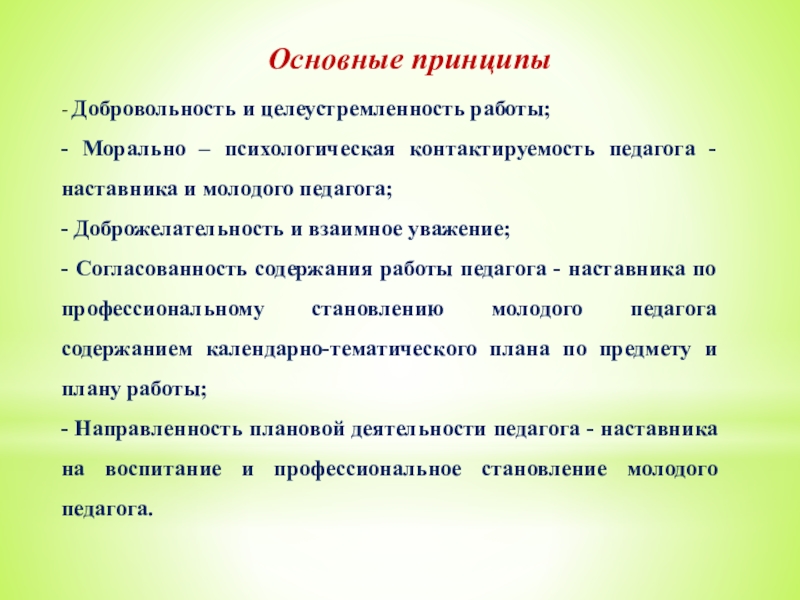 Основные принципы

- Добровольность и целеустремленность работы;

- Морально – психологическая контактируемость педагога - наставника и молодого педагога;

- Доброжелательность и взаимное уважение;

- Согласованность содержания работы педагога - наставника по профессиональному становлению молодого педагога содержанием календарно-тематического плана по предмету и плану работы;

- Направленность плановой деятельности педагога - наставника на воспитание и профессиональное становление молодого педагога.